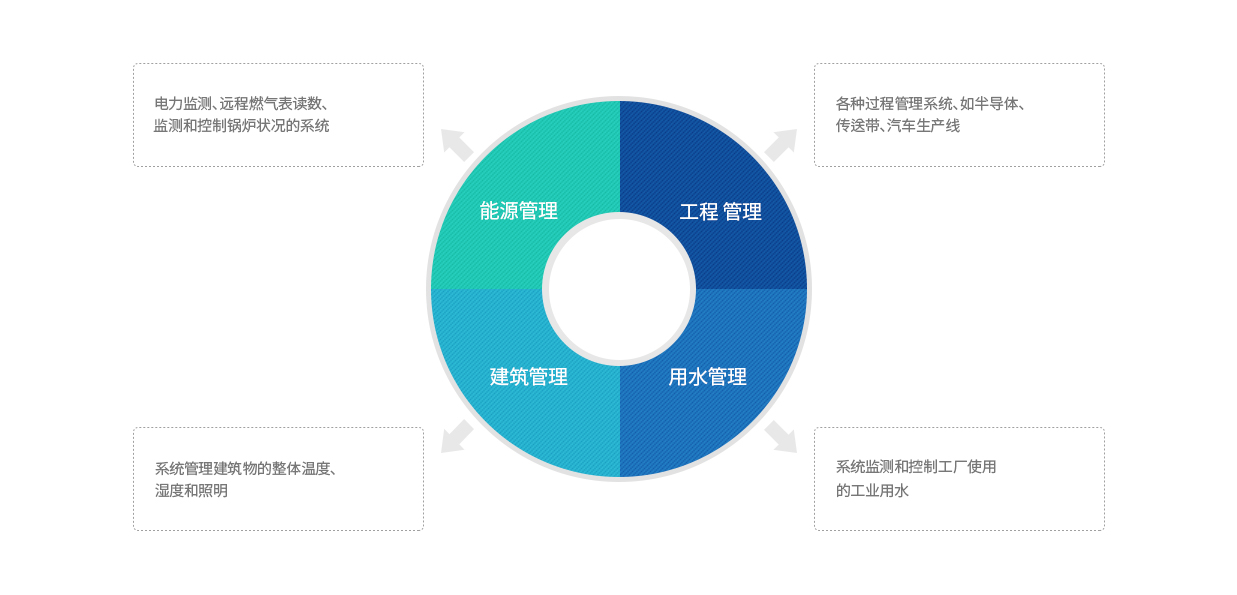 电力监测、远程燃气表读数、监测和控制锅炉状况的系统

各种过程管理系统、如半导体、传送带、汽车生产线

能源管理

工程 管理

建筑管理

用水管理

系统管理建筑物的整体温度、湿度和照明

系统监测和控制工厂使用的工业用水